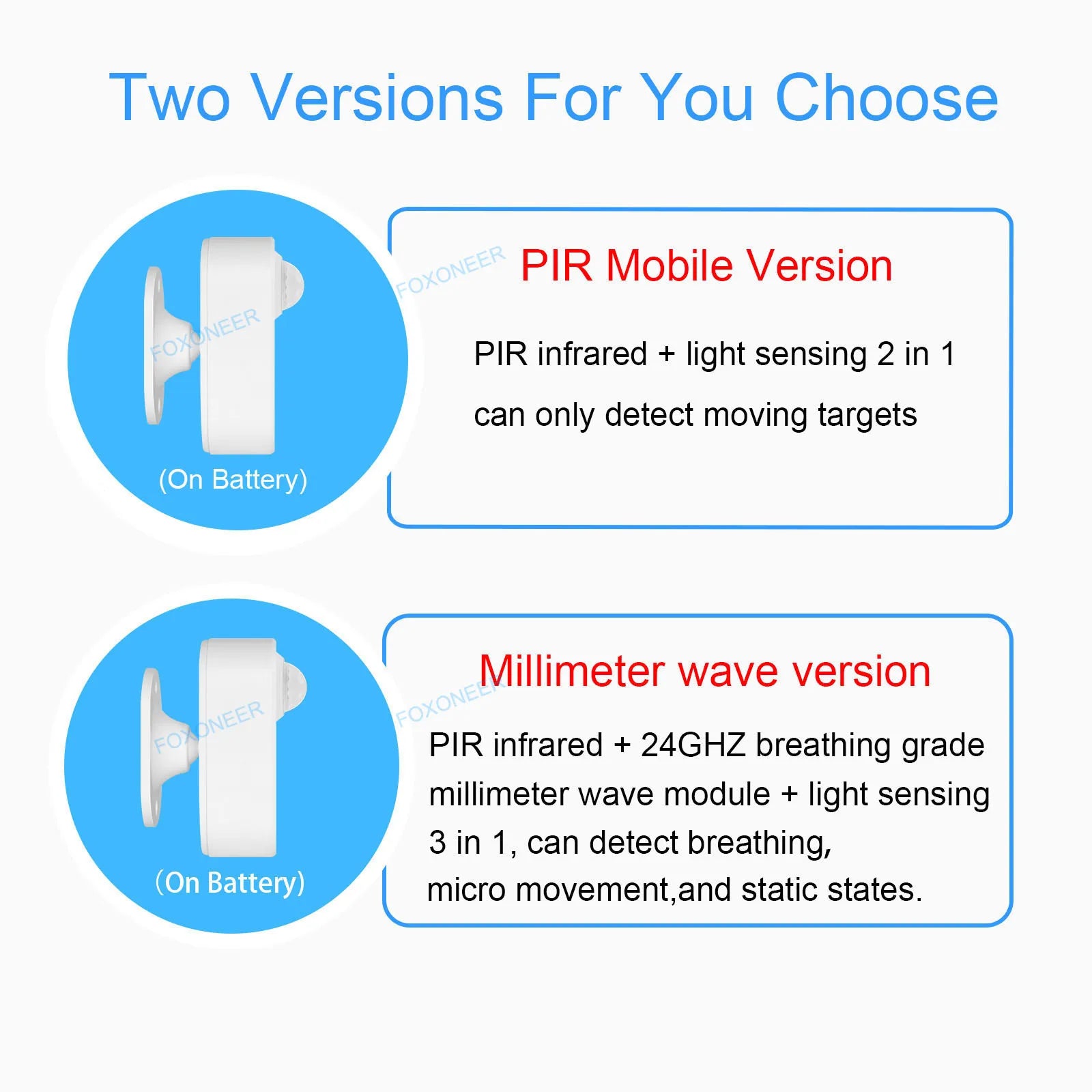 Two Versions For You Choose

FOXONEER

(On Battery)

FOXONEER

PIR Mobile Version

PIR infrared + light sensing 2 in 1

can only detect moving targets

FOXONEER

(On Battery)

FOXONEER

Millimeter wave version

PIR infrared + 24GHZ breathing grade millimeter wave module + light sensing 3 in 1, can detect breathing, micro movement,and static states.